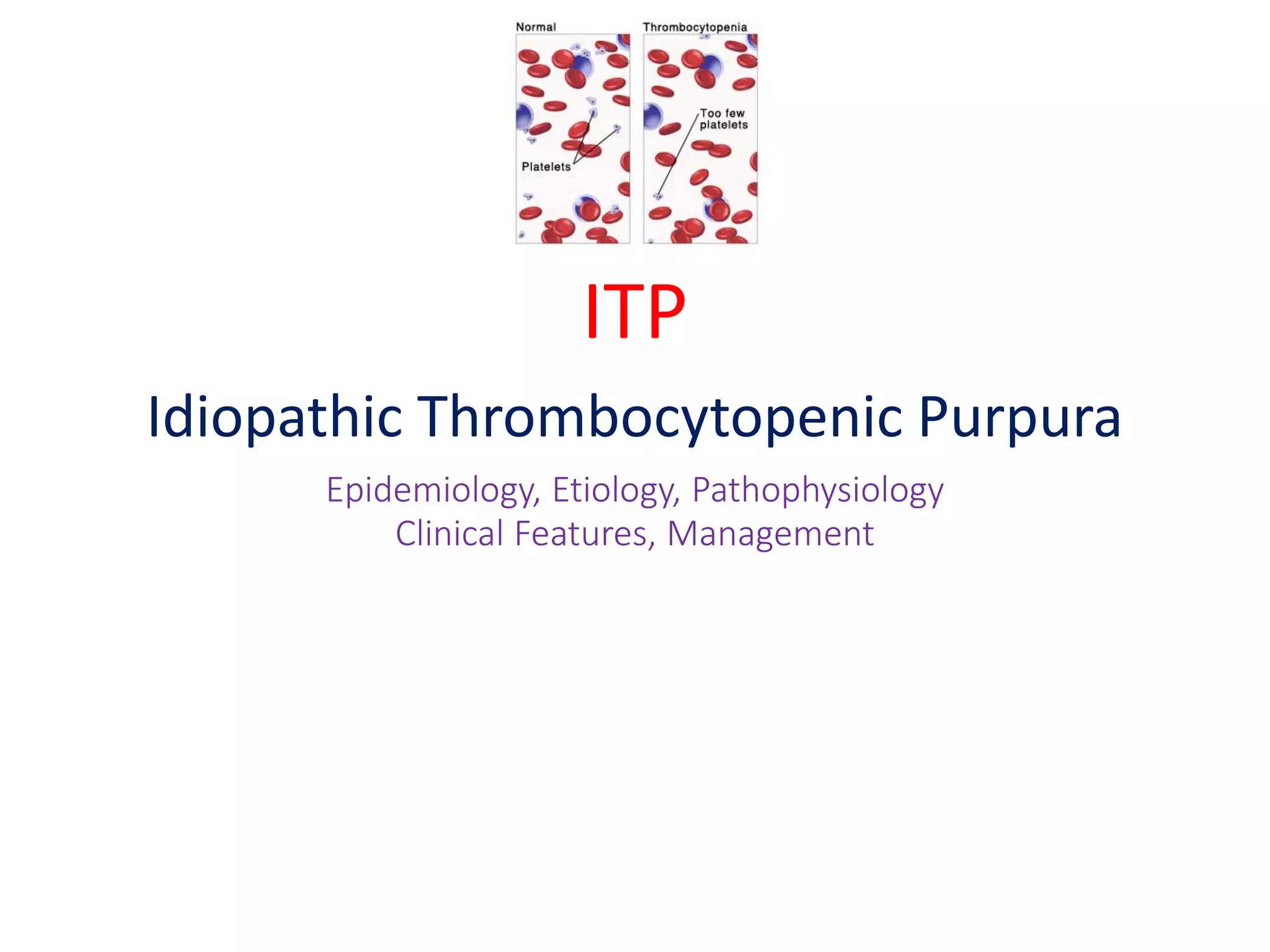 Normal

Platelets

Thrombocytopenia

Too few platelets

ITP

Idiopathic Thrombocytopenic Purpura

Epidemiology, Etiology, Pathophysiology
Clinical Features, Management